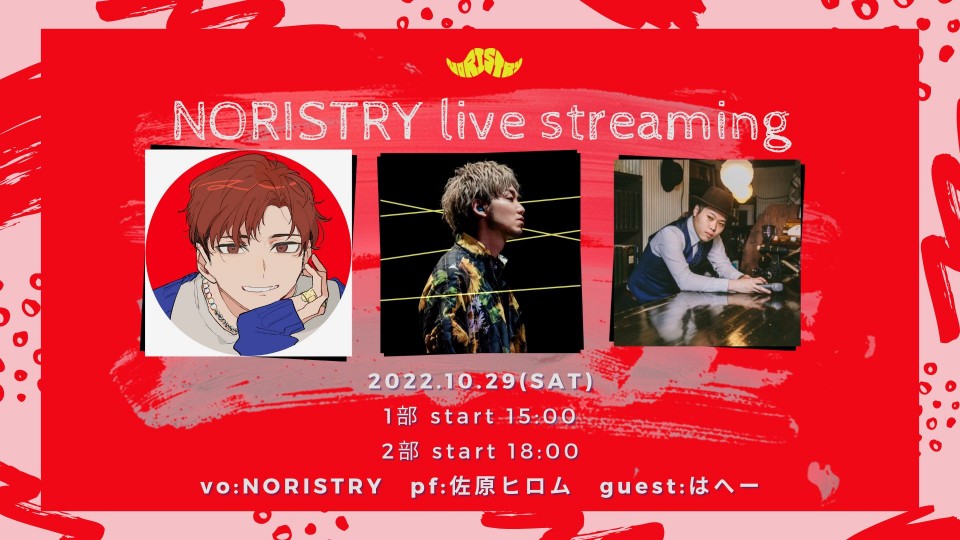 NORISTRY

NORISTRY live streaming

2022.10.29(SAT)
1部 start 15:00
2部 start 18:00
vo:NORISTRY pf:佐原ヒロム guest:はへー